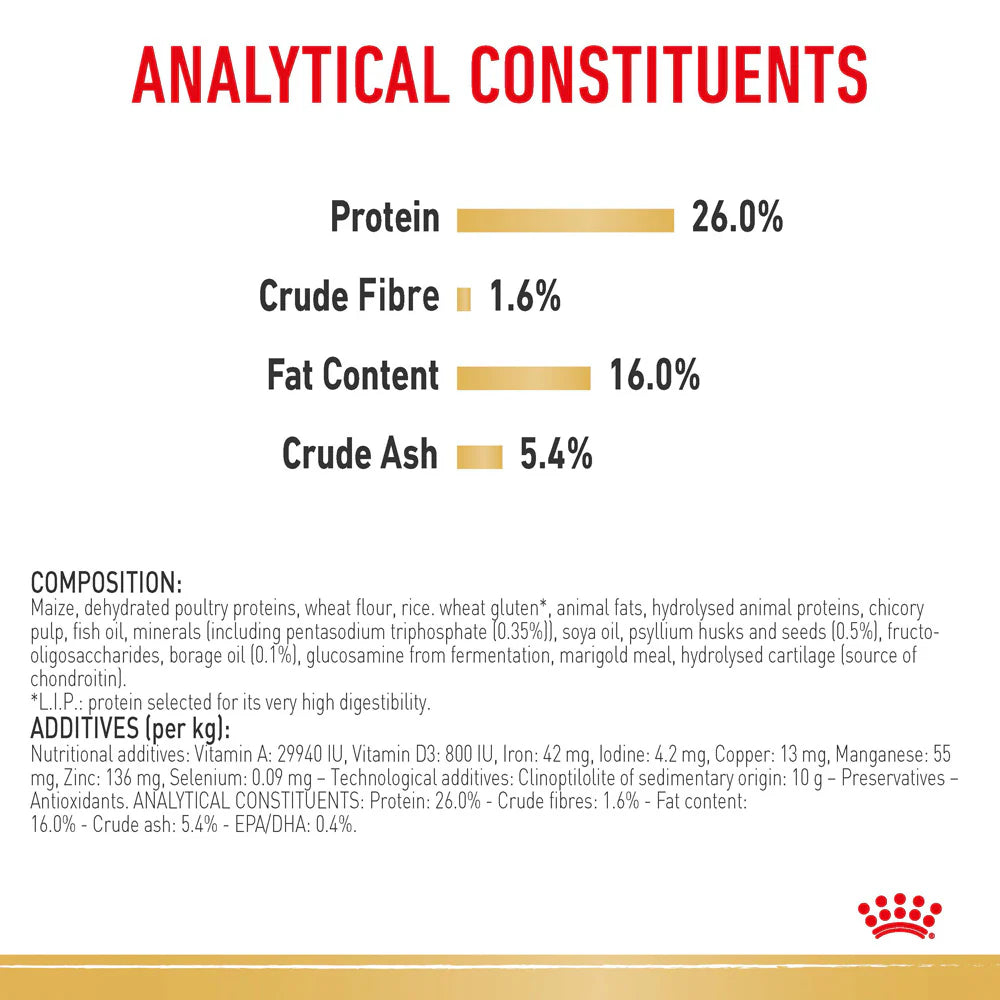 ANALYTICAL CONSTITUENTS

Protein 26.0%

Crude Fibre 1.6%

Fat Content 16.0%

Crude Ash 5.4%

COMPOSITION:
Maize, dehydrated poultry proteins, wheat flour, rice. wheat gluten*, animal fats, hydrolysed animal proteins, chicory pulp, fish oil, minerals (including pentasodium triphosphate (0.35%)), soya oil, psyllium husks and seeds (0.5%), fructo-oligosaccharides, borage oil (0.1%), glucosamine from fermentation, marigold meal, hydrolysed cartilage (source of chondroitin).
*L.I.P.: protein selected for its very high digestibility.
ADDITIVES (per kg):
Nutritional additives: Vitamin A: 29940 IU, Vitamin D3: 800 IU, Iron: 42 mg, Iodine: 4.2 mg, Copper: 13 mg, Manganese: 55 mg, Zinc: 136 mg, Selenium: 0.09 mg – Technological additives: Clinoptilolite of sedimentary origin: 10 g – Preservatives – Antioxidants. ANALYTICAL CONSTITUENTS: Protein: 26.0% - Crude fibres: 1.6% - Fat content: 16.0% - Crude ash: 5.4% - EPA/DHA: 0.4%.